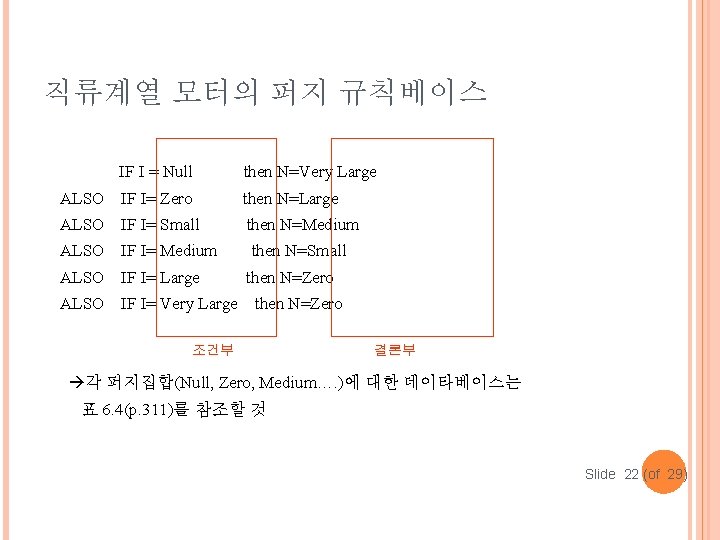 직류계열 모터의 퍼지 규칙베이스

IF I = Null then N=Very Large
ALSO IF I= Zero then N=Large
ALSO IF I= Small then N=Medium
ALSO IF I= Medium then N=Small
ALSO IF I= Large then N=Zero
ALSO IF I= Very Large then N=Zero

조건부

결론부

→각 퍼지집합(Null, Zero, Medium….)에 대한 데이타베이스는 표 6.4(p.311)를 참조할 것

Slide 22 (of 29)